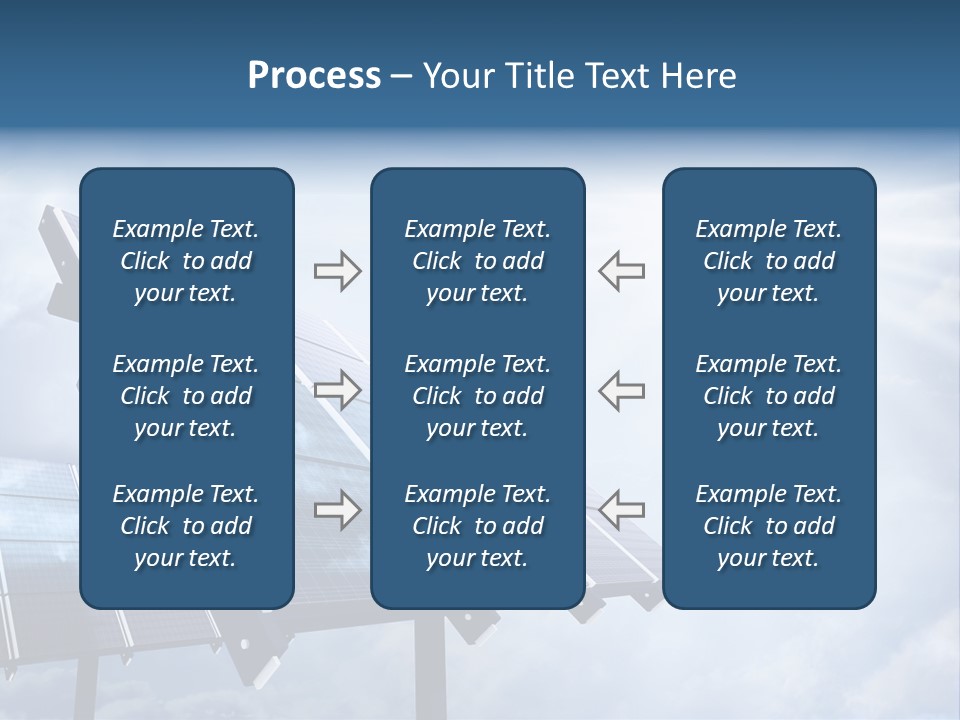 Process – Your Title Text Here

Example Text. Click to add your text.

Example Text. Click to add your text.

Example Text. Click to add your text.

Example Text. Click to add your text.

Example Text. Click to add your text.

Example Text. Click to add your text.

Example Text. Click to add your text.

Example Text. Click to add your text.

Example Text. Click to add your text.